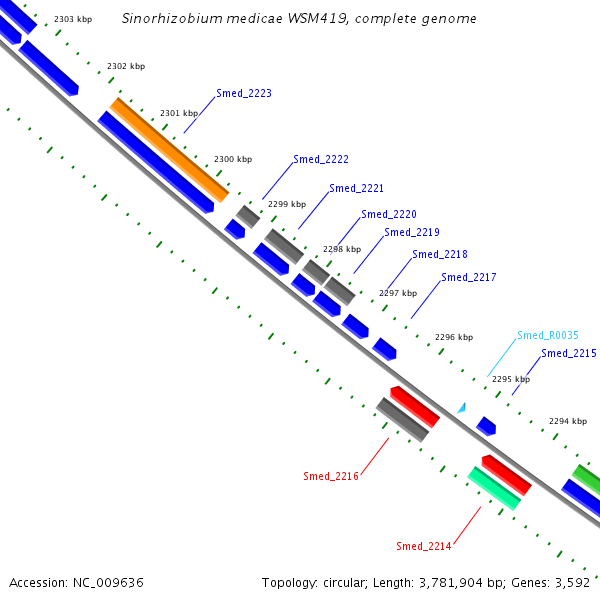 Sinorhizobium medicae WSM419, complete genome

2303 kbp

2302 kbp

Smed_2223

2301 kbp

2300 kbp

Smed_2222

Smed_2221

2299 kbp

Smed_2220

Smed_2219

2298 kbp

Smed_2218

Smed_2217

2297 kbp

2296 kbp

Smed_R0035

Smed_2215

2295 kbp

2294 kbp

Smed_2216

Smed_2214

Accession: NC_009636

Topology: circular; Length: 3,781,904 bp; Genes: 3,592